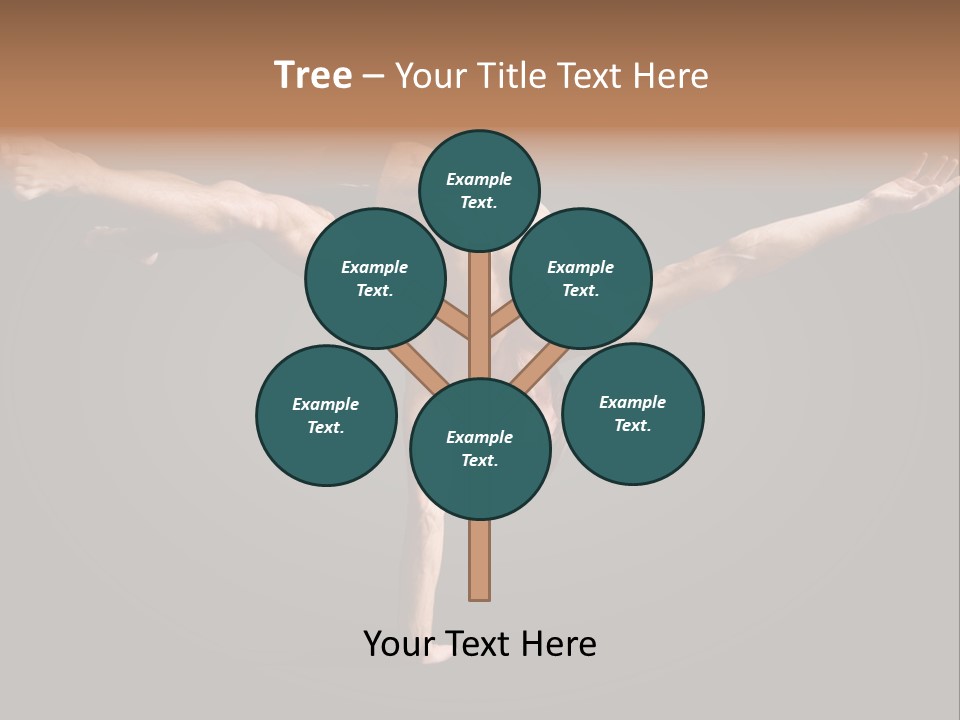 Tree – Your Title Text Here

Example Text.

Example Text.

Example Text.

Example Text.

Example Text.

Example Text.

Your Text Here